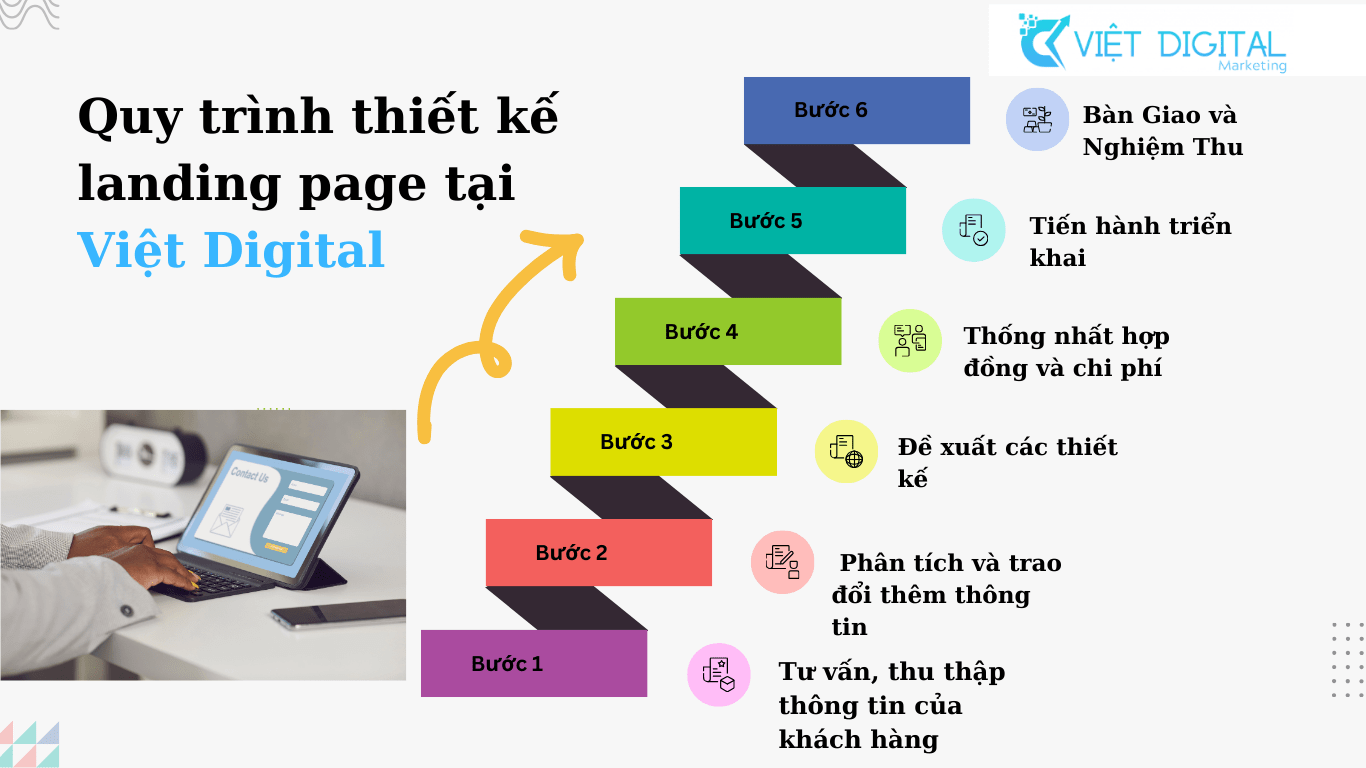 VIỆT DIGITAL
Marketing

Quy trình thiết kế landing page tại Việt Digital

Contact Us

Bước 6
Bàn Giao và Nghiệm Thu

Bước 5
Tiến hành triển khai

Bước 4
Thống nhất hợp đồng và chi phí

Bước 3
Đề xuất các thiết kế

Bước 2
Phân tích và trao đổi thêm thông tin

Bước 1
Tư vấn, thu thập thông tin của khách hàng